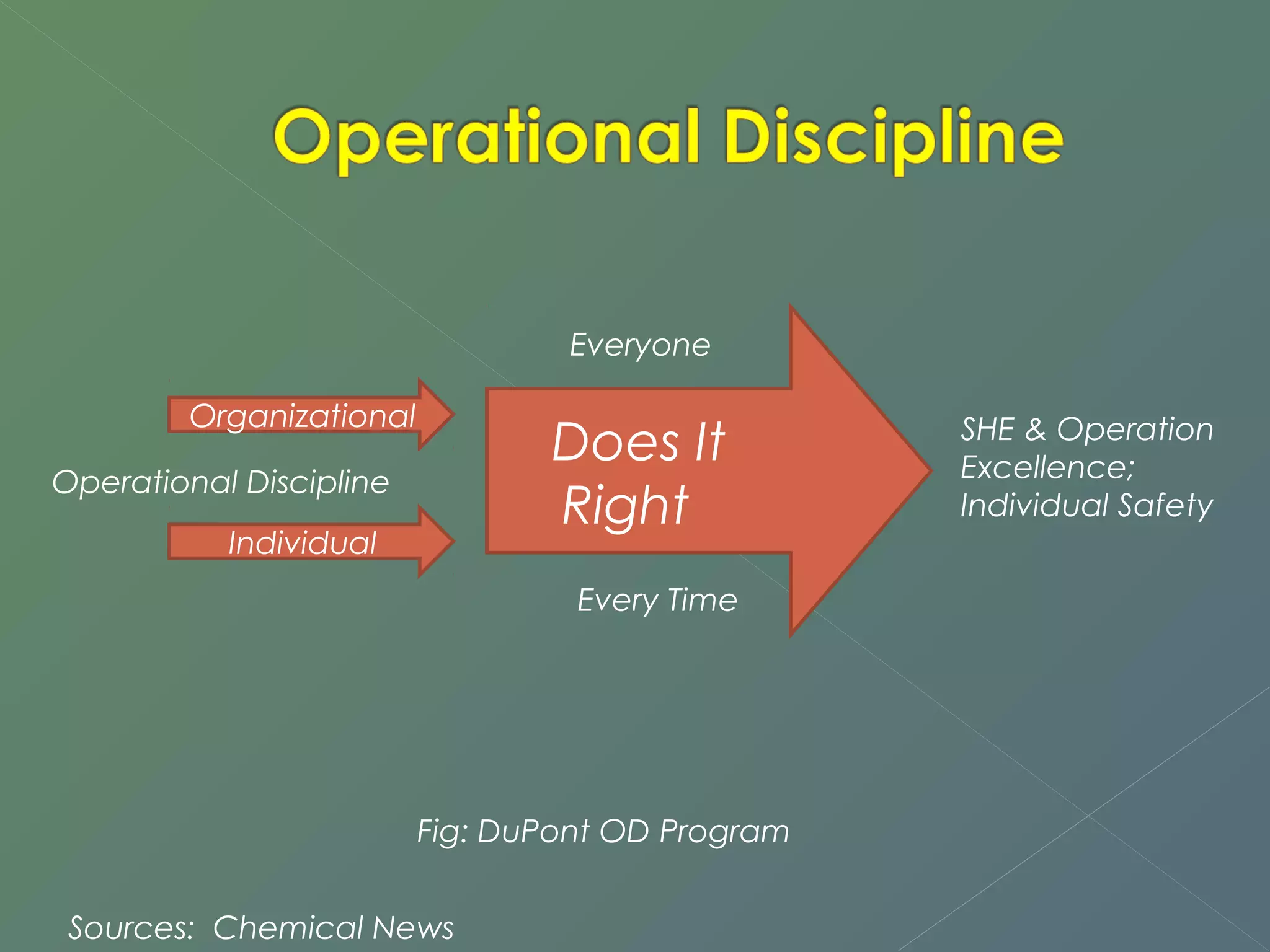 Operational Discipline

Organizational

Operational Discipline

Individual

Everyone

Does It Right

Every Time

SHE & Operation Excellence; Individual Safety

Fig: DuPont OD Program

Sources: Chemical News